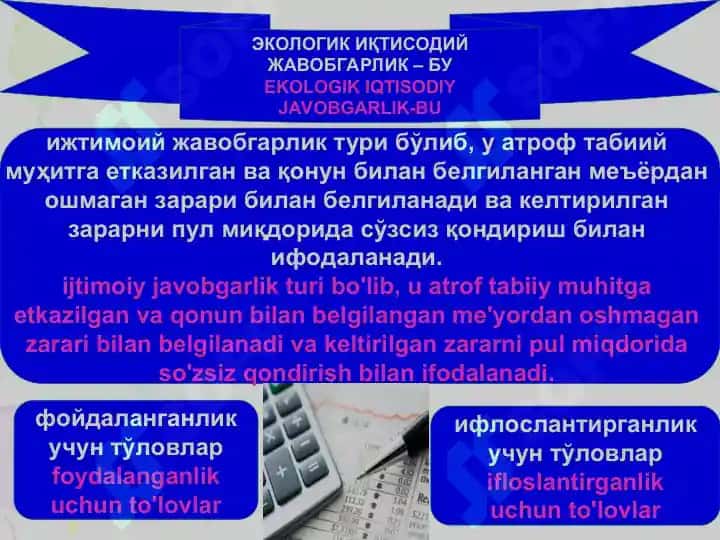 ЭКОЛОГИК ИҚТИСОДИЙ ЖАВОБГАРЛИК – БУ
EKOLOGIK IQTISODIY JAVOBGARLIK-BU

ижтимоий жавобгарлик тури бўлиб, у атроф табиий муҳитга етказилган ва қонун билан белгиланган меъёрдан ошмаган зарари билан белгиланади ва келтирилган зарарни пул миқдорида сўзсиз қондириш билан ифодаланади.
ijtimoiy javobgarlik turi bo'lib, u atrof tabiiy muhitga etkazilgan va qonun bilan belgilangan me'yordan oshmagan zarari bilan belgilanadi va keltirilgan zararni pul miqdorida so'zsiz qondirish bilan ifodalanadi.

фойдаланганлик учун тўловлар
foydalanganlik uchun to'lovlar

ифлослантирганлик учун тўловлар
ifloslantirganlik uchun to'lovlar